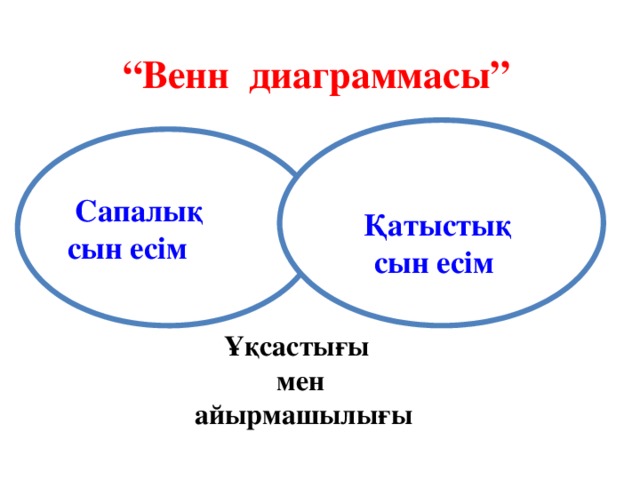 “Венн диаграммасы”

Сапалық сын есім

Қатыстық сын есім

Ұқсастығы мен айырмашылығы